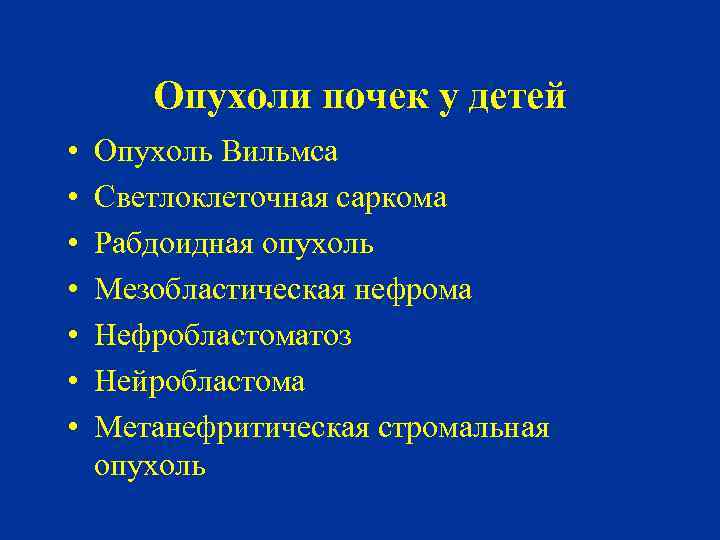 Опухоли почек у детей

• Опухоль Вильмса
• Светлоклеточная саркома
• Рабдоидная опухоль
• Мезобластическая нефрома
• Нефробластоматоз
• Нейробластома
• Метанефритическая стромальная опухоль